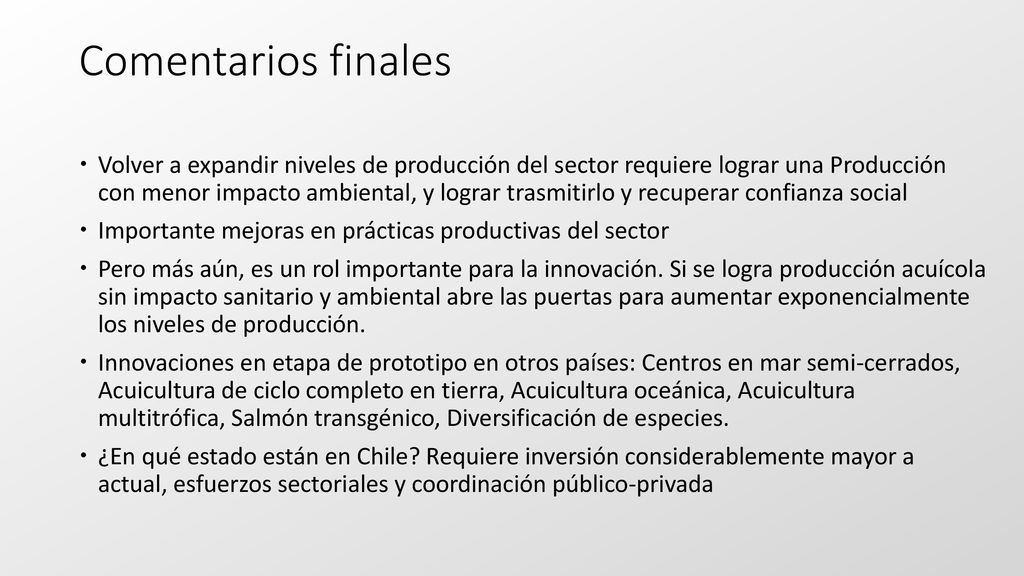 Comentarios finales

• Volver a expandir niveles de producción del sector requiere lograr una Producción con menor impacto ambiental, y lograr trasmitirlo y recuperar confianza social
• Importante mejoras en prácticas productivas del sector
• Pero más aún, es un rol importante para la innovación. Si se logra producción acuícola sin impacto sanitario y ambiental abre las puertas para aumentar exponencialmente los niveles de producción.
• Innovaciones en etapa de prototipo en otros países: Centros en mar semi-cerrados, Acuicultura de ciclo completo en tierra, Acuicultura oceánica, Acuicultura multitrófica, Salmón transgénico, Diversificación de especies.
• ¿En qué estado están en Chile? Requiere inversión considerablemente mayor a actual, esfuerzos sectoriales y coordinación público-privada